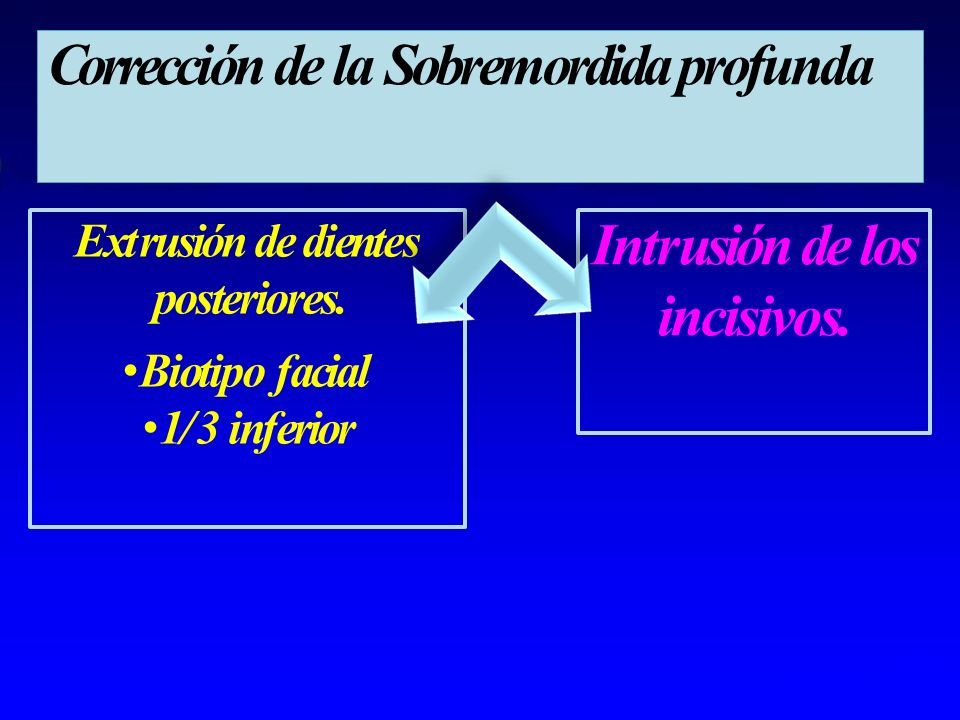 Corrección de la Sobremordida profunda

Extrusión de dientes posteriores.

•Biotipo facial
•1/3 inferior

Intrusión de los incisivos.